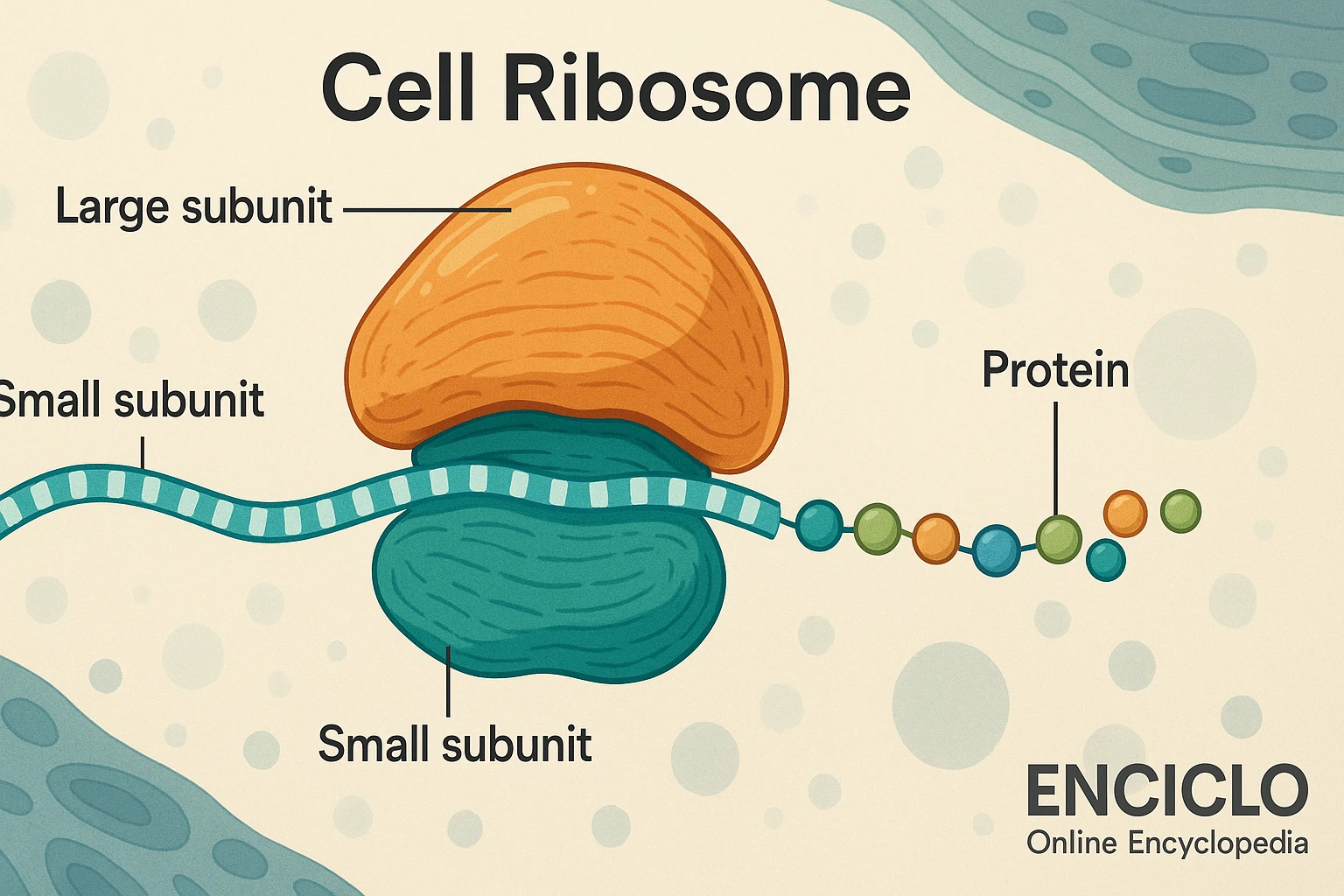 Cell Ribosome

Large subunit

Small subunit

Protein

Small subunit

ENCICLO
Online Encyclopedia